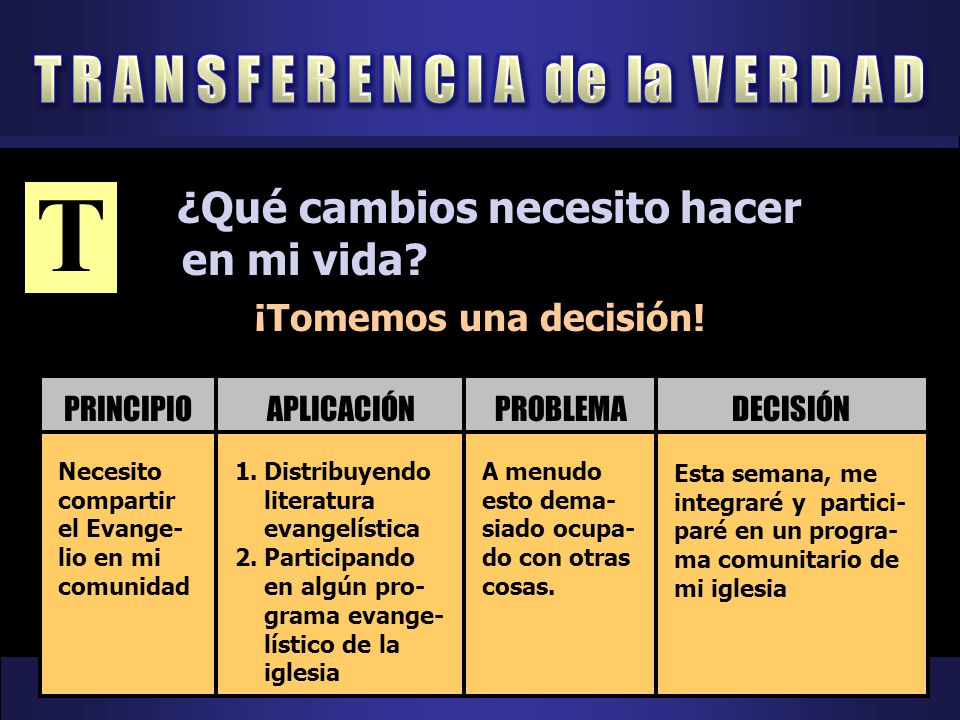 TRANSFERENCIA de la VERDAD

T

¿Qué cambios necesito hacer en mi vida?

¡Tomemos una decisión!

| PRINCIPIO | APLICACIÓN | PROBLEMA | DECISIÓN |
|---|---|---|---|
| Necesito compartir el Evangelio en mi comunidad | 1. Distribuyendo literatura evangelística 2. Participando en algún programa evangelístico de la iglesia | A menudo esto demasiado ocupado con otras cosas. | Esta semana, me integraré y participaré en un programa comunitario de mi iglesia |